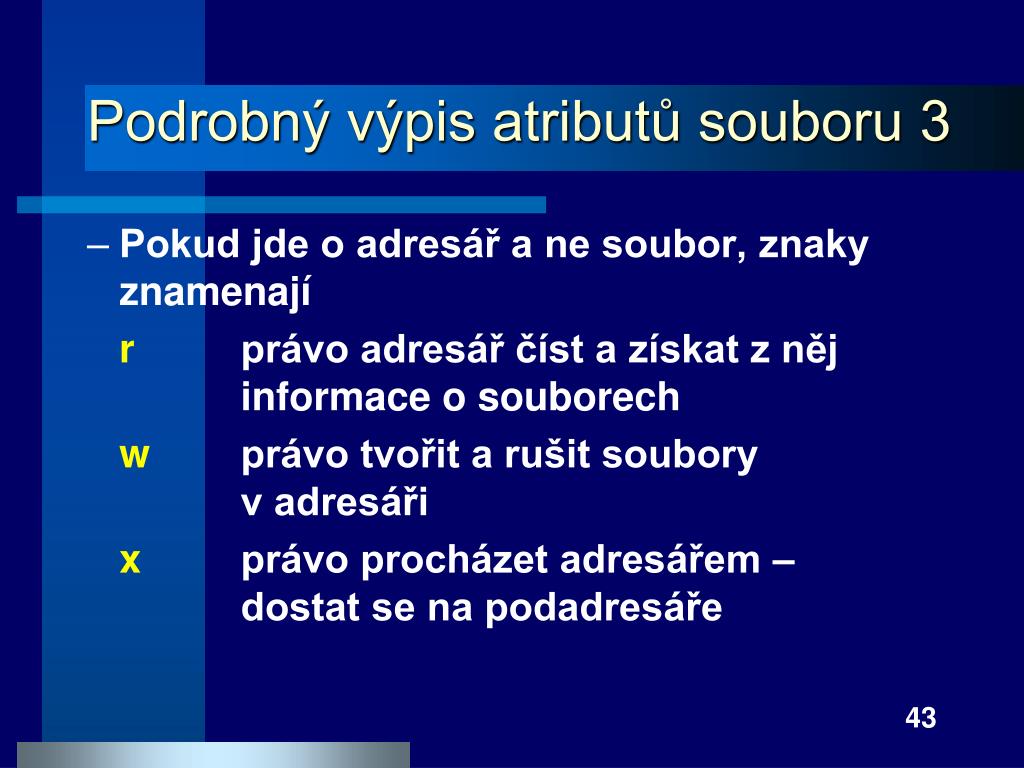 Podrobný výpis atributů souboru 3

– Pokud jde o adresář a ne soubor, znaky znamenají

r právo adresář číst a získat z něj informace o souborech

w právo tvořit a rušit soubory v adresáři

x právo procházet adresářem – dostat se na podadresáře

43